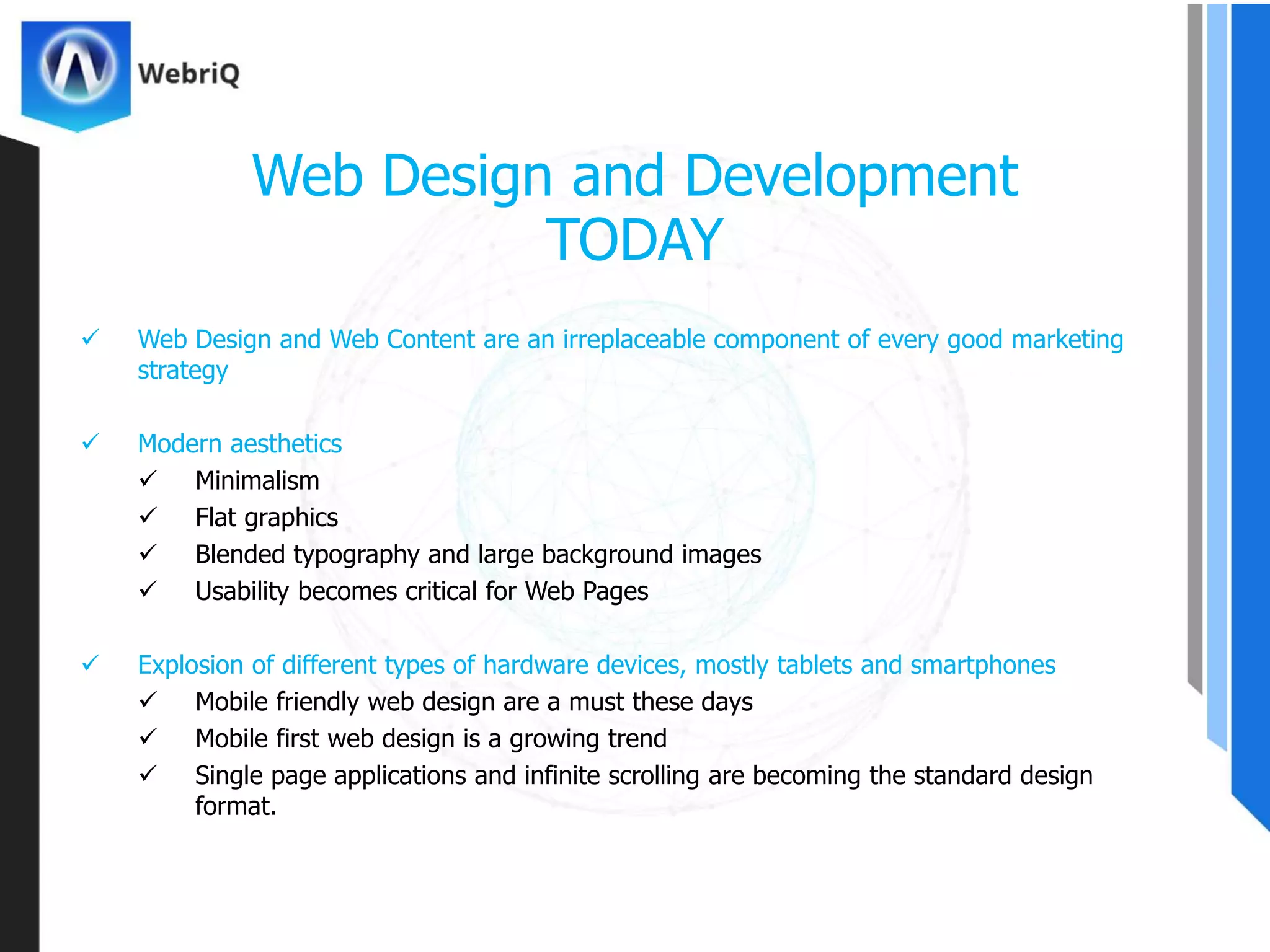 WebriQ

Web Design and Development TODAY

✓ Web Design and Web Content are an irreplaceable component of every good marketing strategy

✓ Modern aesthetics
✓ Minimalism
✓ Flat graphics
✓ Blended typography and large background images
✓ Usability becomes critical for Web Pages

✓ Explosion of different types of hardware devices, mostly tablets and smartphones
✓ Mobile friendly web design are a must these days
✓ Mobile first web design is a growing trend
✓ Single page applications and infinite scrolling are becoming the standard design format.